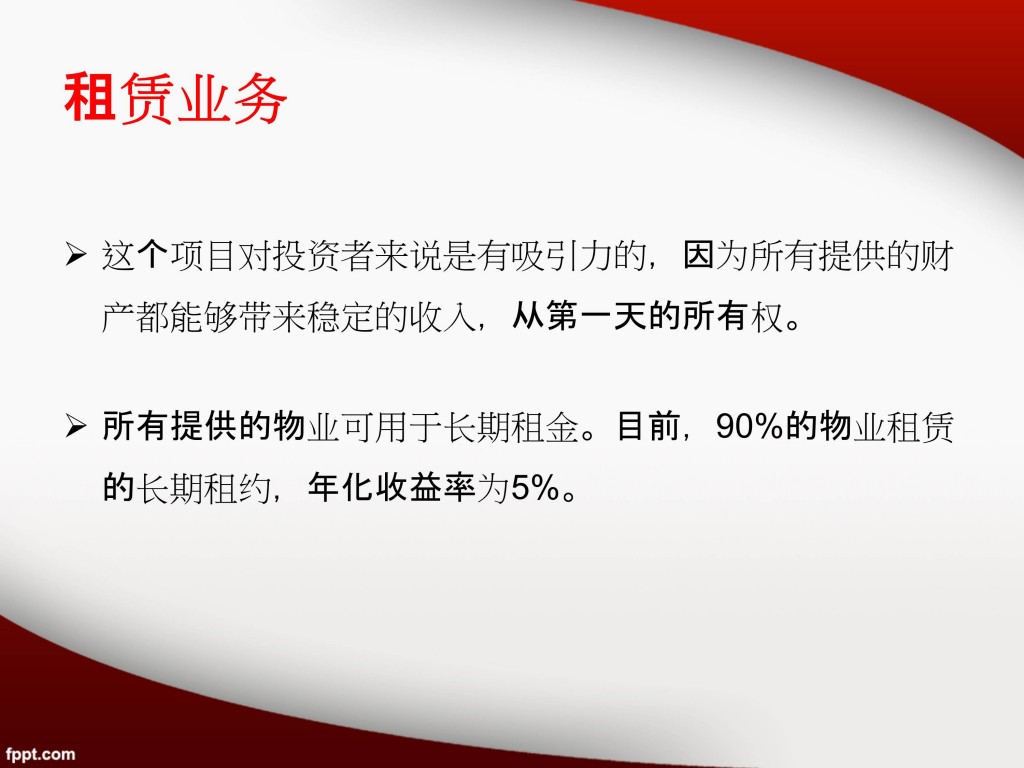 租赁业务

➢ 这个项目对投资者来说是有吸引力的，因为所有提供的财产都能够带来稳定的收入，从第一天的所有权。

➢ 所有提供的物业可用于长期租金。目前，90%的物业租赁的长期租约，年化收益率为5%。

fppt.com